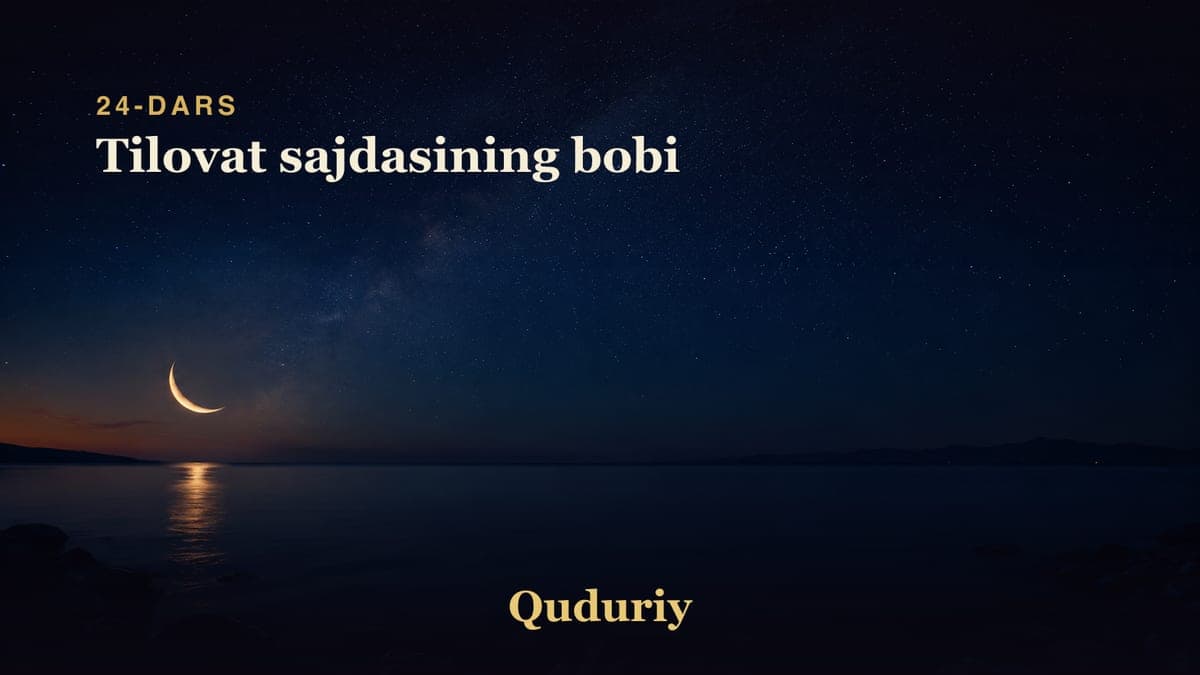 24-DARS
Tilovat sajdasining bobi

Quduriy